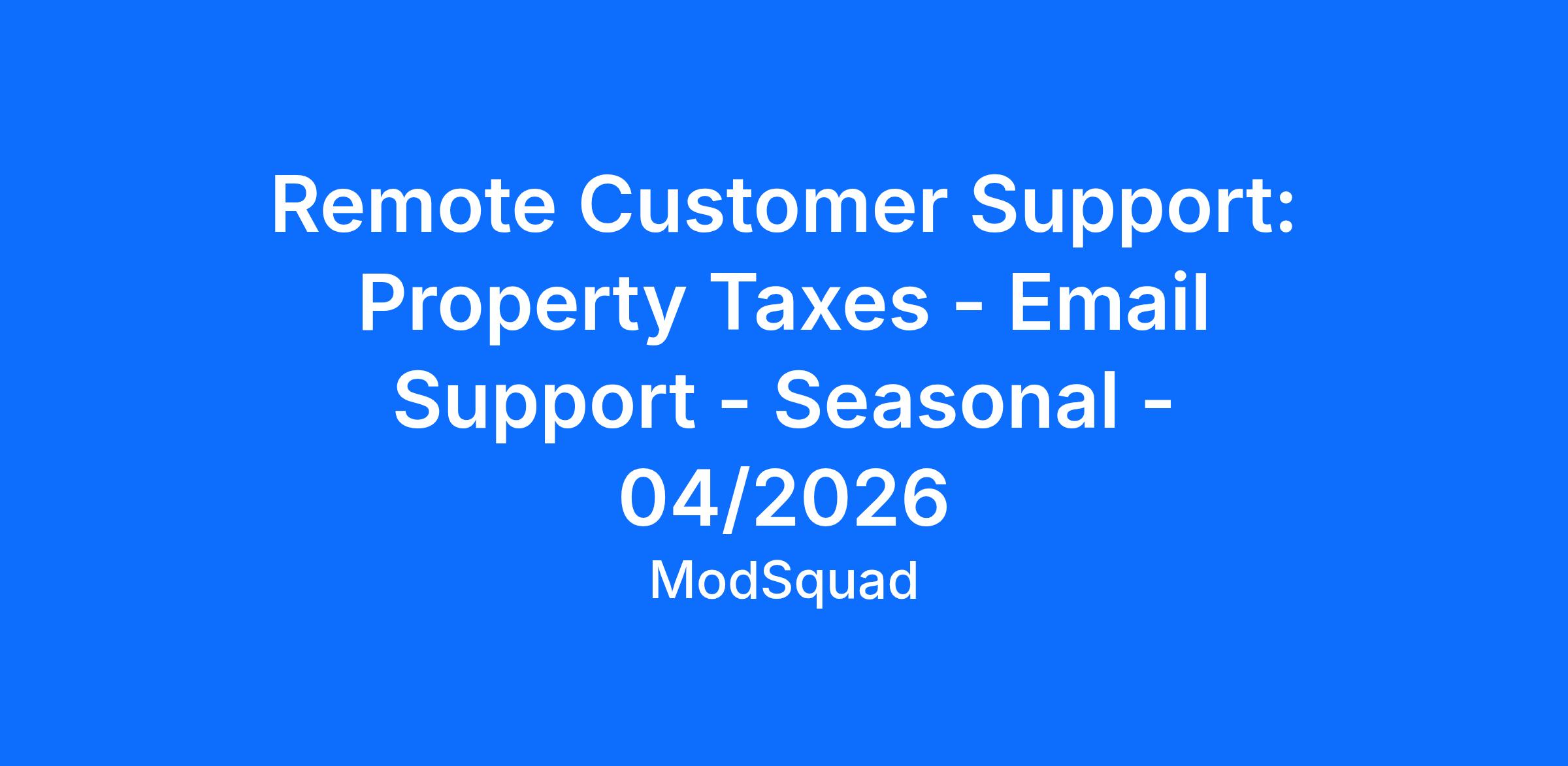 Remote Customer Support: Property Taxes - Email Support - Seasonal - 04/2026

ModSquad